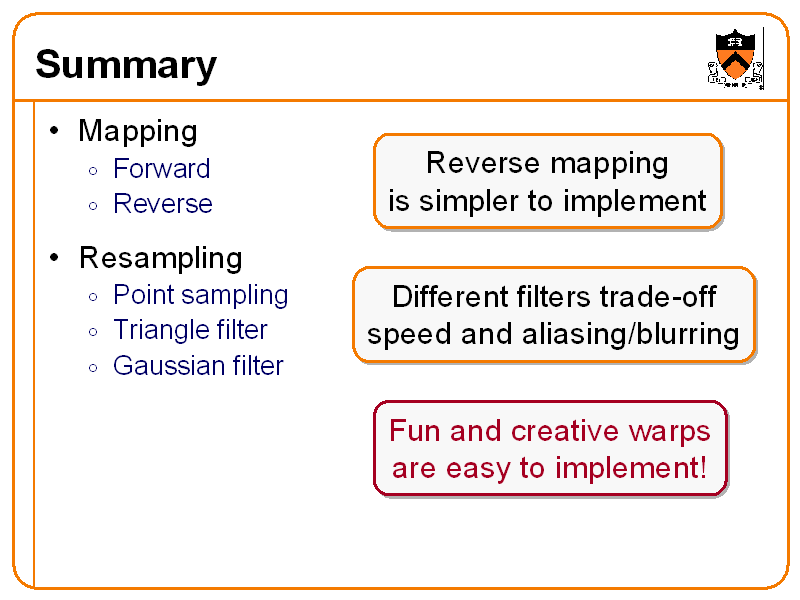 Summary

• Mapping
  ◦ Forward
  ◦ Reverse

• Resampling
  ◦ Point sampling
  ◦ Triangle filter
  ◦ Gaussian filter

Reverse mapping is simpler to implement

Different filters trade-off speed and aliasing/blurring

Fun and creative warps are easy to implement!